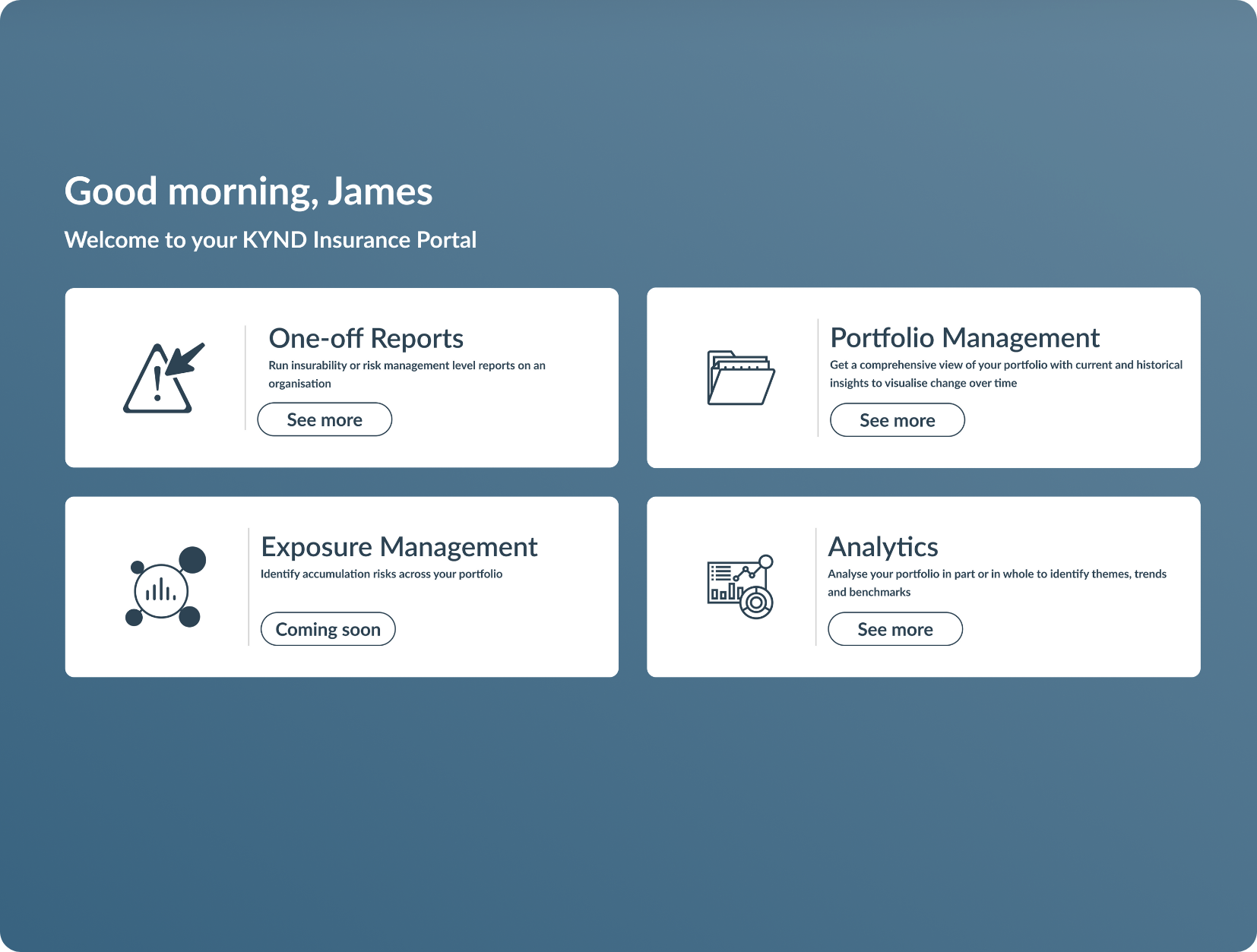 Good morning, James

Welcome to your KYND Insurance Portal

One-off Reports

Run insurability or risk management level reports on an organisation

See more

Portfolio Management

Get a comprehensive view of your portfolio with current and historical insights to visualise change over time

See more

Exposure Management

Identify accumulation risks across your portfolio

Coming soon

Analytics

Analyse your portfolio in part or in whole to identify themes, trends and benchmarks

See more